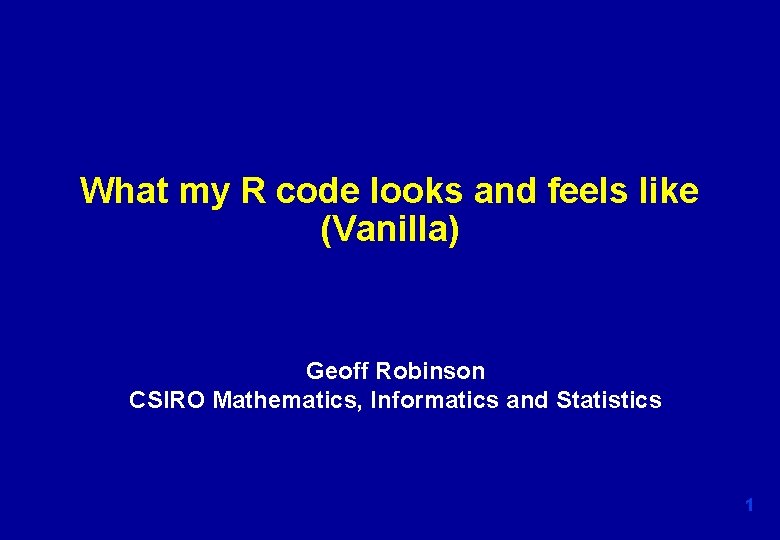 What my R code looks and feels like
(Vanilla)

Geoff Robinson
CSIRO Mathematics, Informatics and Statistics

1